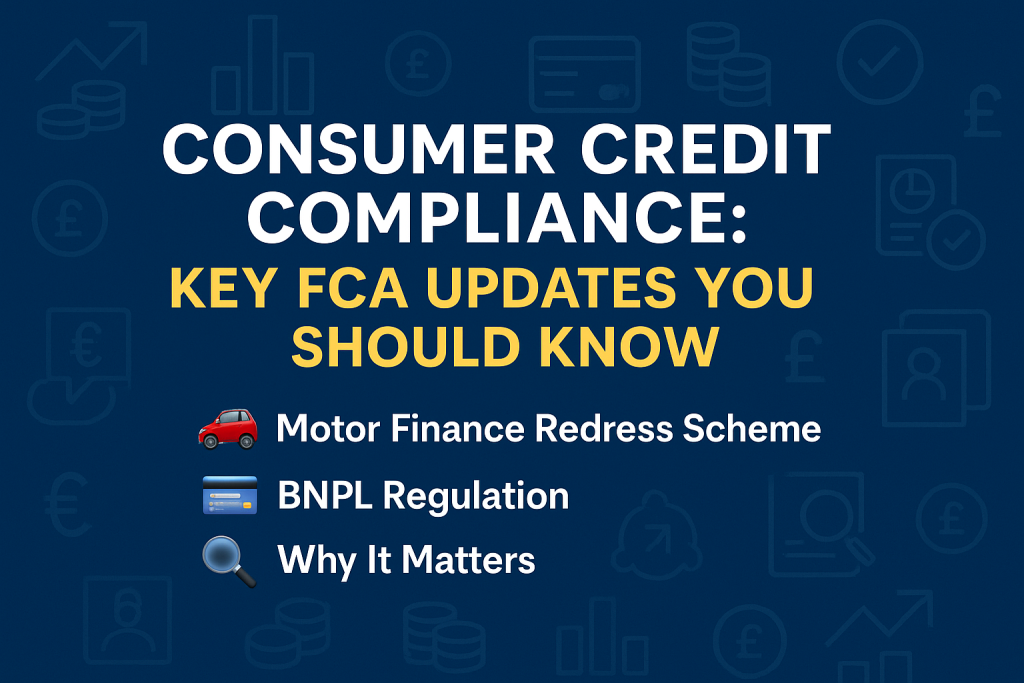 CONSUMER CREDIT COMPLIANCE:
KEY FCA UPDATES YOU SHOULD KNOW

Motor Finance Redress Scheme

BNPL Regulation

Why It Matters